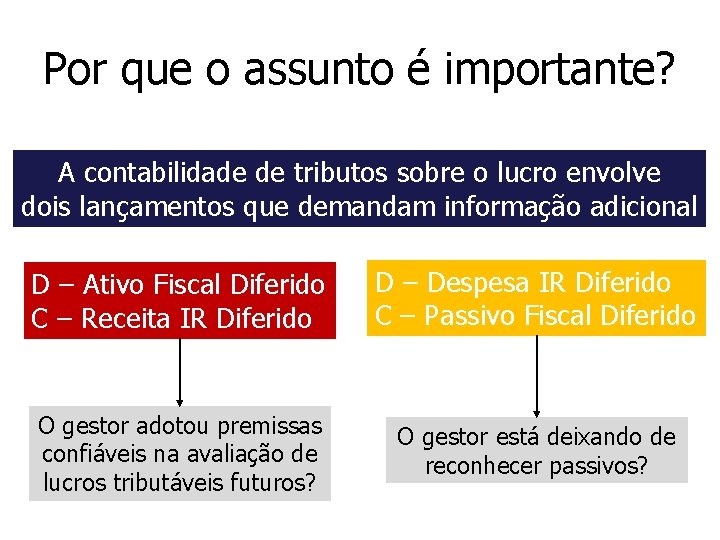 Por que o assunto é importante?

A contabilidade de tributos sobre o lucro envolve dois lançamentos que demandam informação adicional

D – Ativo Fiscal Diferido
C – Receita IR Diferido

O gestor adotou premissas confiáveis na avaliação de lucros tributáveis futuros?

D – Despesa IR Diferido
C – Passivo Fiscal Diferido

O gestor está deixando de reconhecer passivos?